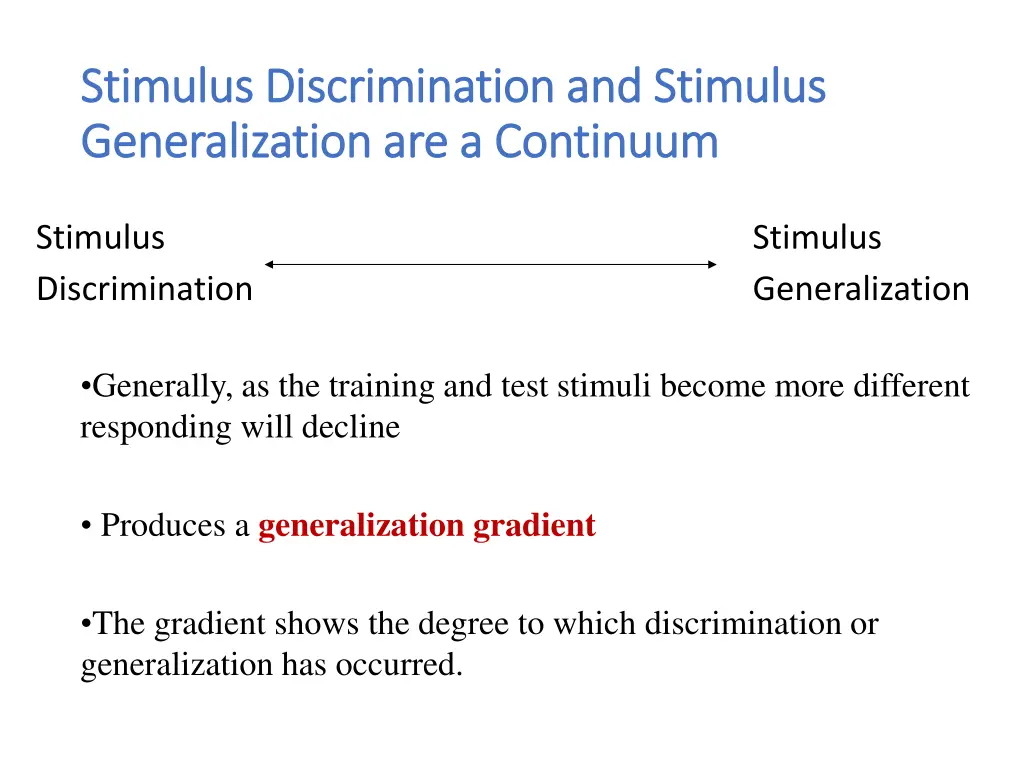 Stimulus Discrimination and Stimulus Generalization are a Continuum

Stimulus Discrimination

Stimulus Generalization

•Generally, as the training and test stimuli become more different responding will decline

• Produces a generalization gradient

•The gradient shows the degree to which discrimination or generalization has occurred.